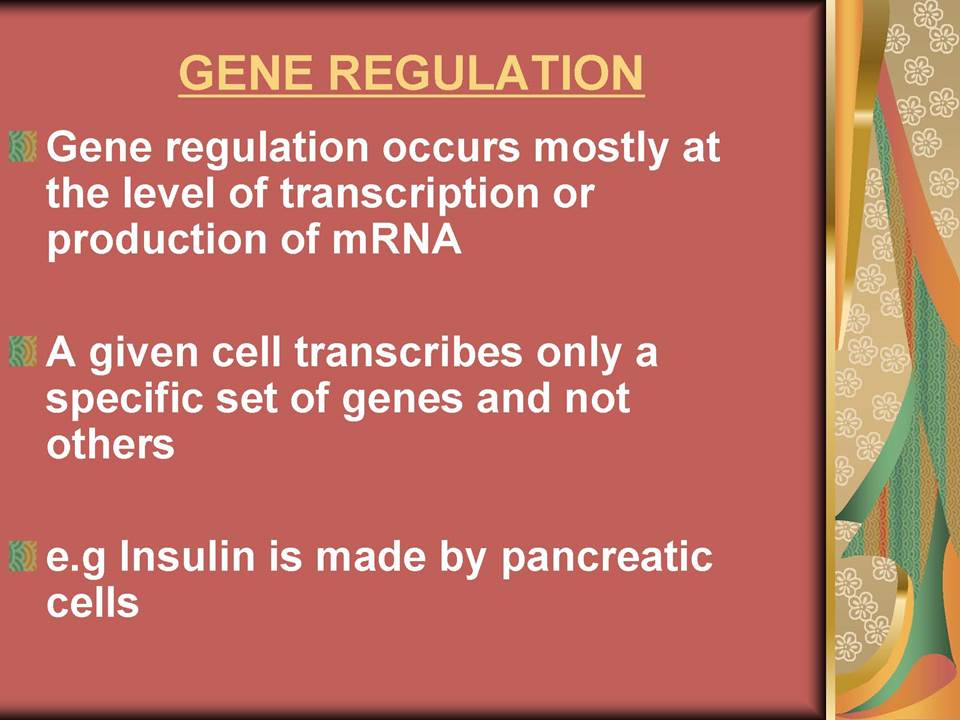 GENE REGULATION

Gene regulation occurs mostly at the level of transcription or production of mRNA

A given cell transcribes only a specific set of genes and not others

e.g Insulin is made by pancreatic cells